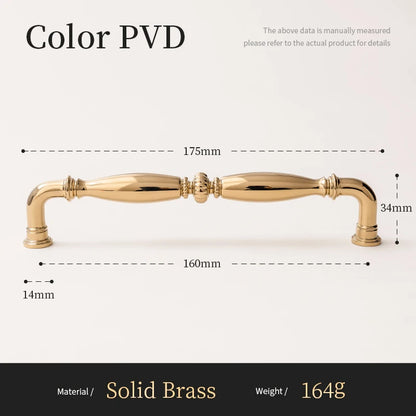 Color PVD

The above data is manually measured
please refer to the actual product for details

175mm

34mm

160mm

14mm

Material / Solid Brass Weight / 164g